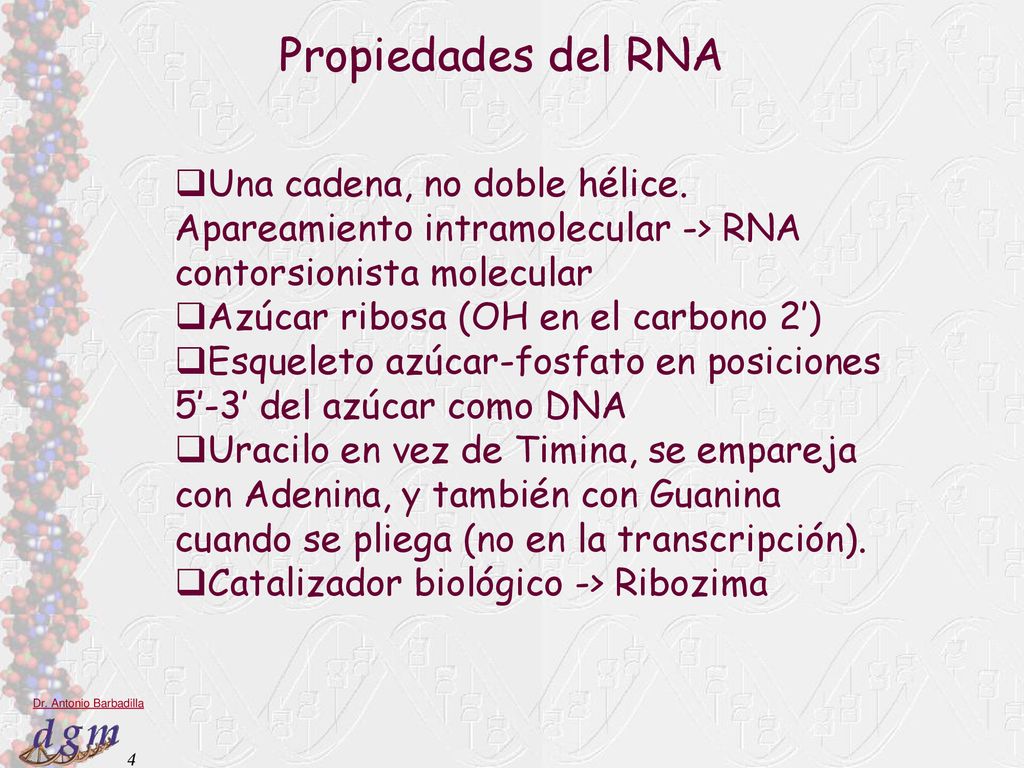 Propiedades del RNA

❑Una cadena, no doble hélice. Apareamiento intramolecular -> RNA contorsionista molecular
❑Azúcar ribosa (OH en el carbono 2’)
❑Esqueleto azúcar-fosfato en posiciones 5’-3’ del azúcar como DNA
❑Uracilo en vez de Timina, se empareja con Adenina, y también con Guanina cuando se pliega (no en la transcripción).
❑Catalizador biológico -> Ribozima

Dr. Antonio Barbadilla
dgm
4